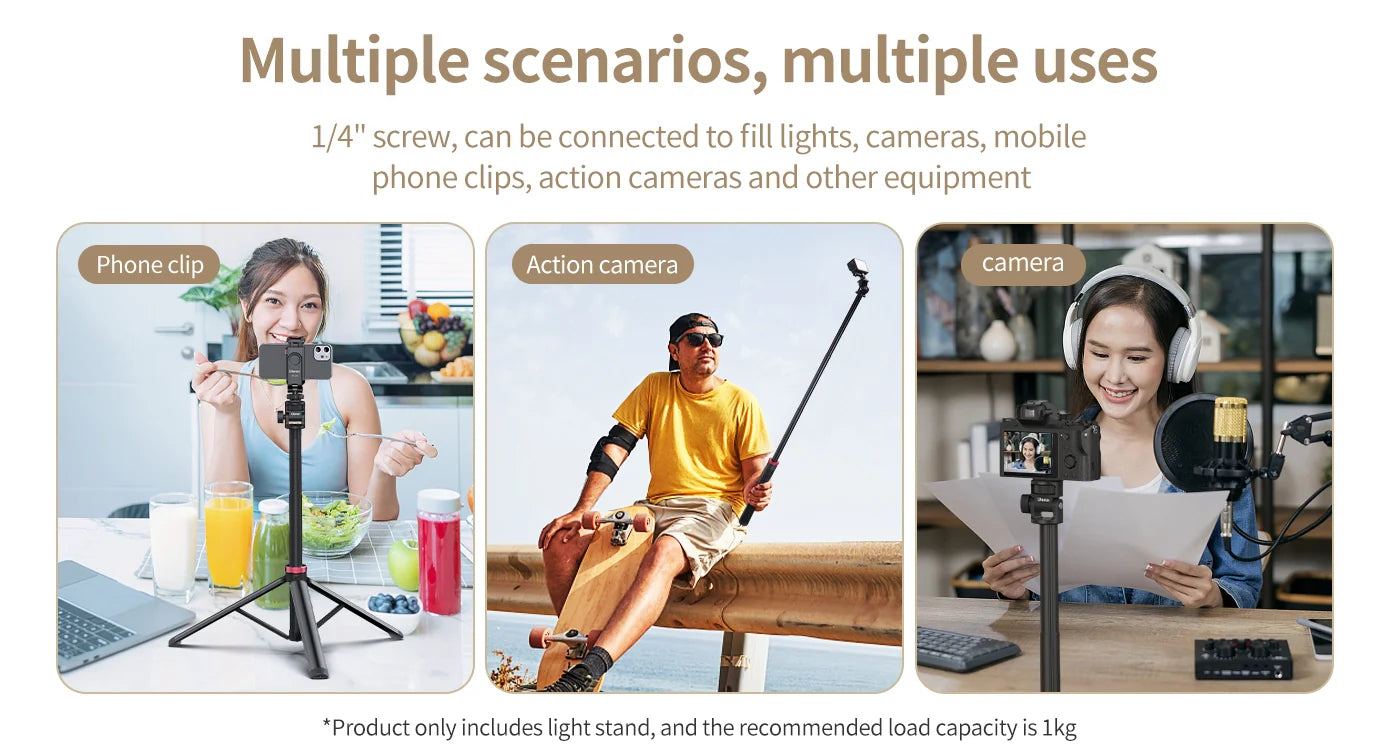 Multiple scenarios, multiple uses

1/4" screw, can be connected to fill lights, cameras, mobile phone clips, action cameras and other equipment

Phone clip

Action camera

camera

*Product only includes light stand, and the recommended load capacity is 1kg